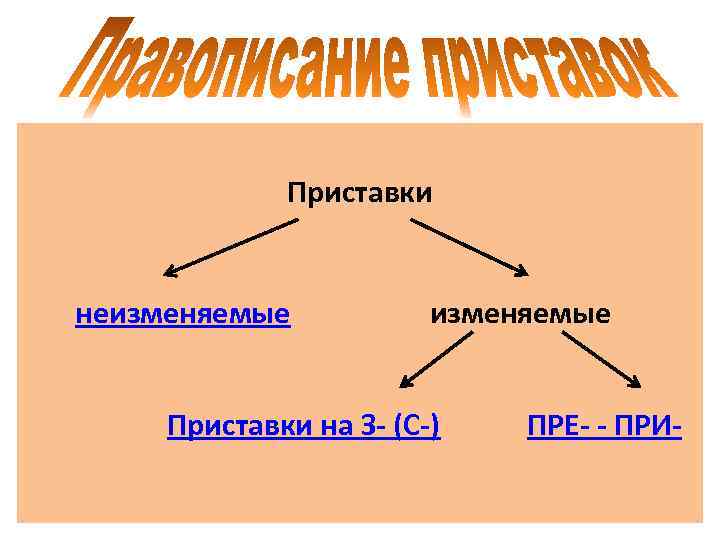 Правописание приставок

Приставки

неизменяемые

изменяемые

Приставки на З- (С-)

ПРЕ- - ПРИ-